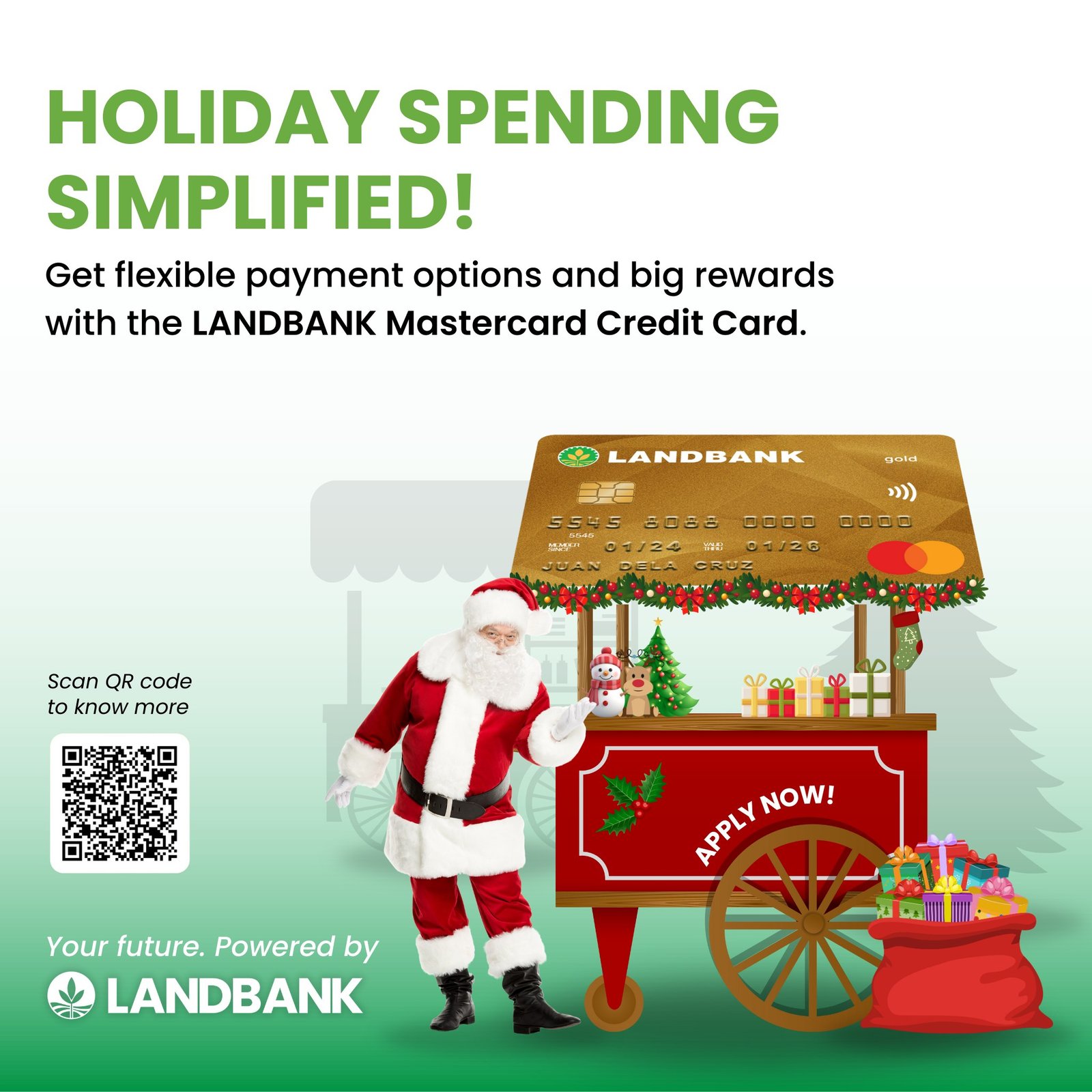 HOLIDAY SPENDING SIMPLIFIED!

Get flexible payment options and big rewards with the LANDBANK Mastercard Credit Card.

LANDBANK gold

5545 8088 0000 0000
5545
MEMBER SINCE 01/24 VALID THRU 01/26
JUAN DELA CRUZ

Scan QR code to know more

APPLY NOW!

Your future. Powered by LANDBANK